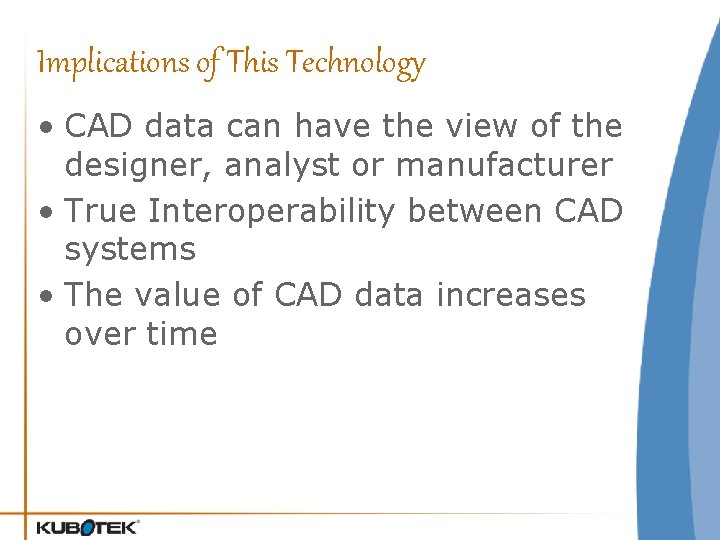 Implications of This Technology

• CAD data can have the view of the designer, analyst or manufacturer
• True Interoperability between CAD systems
• The value of CAD data increases over time

KUBOTEK